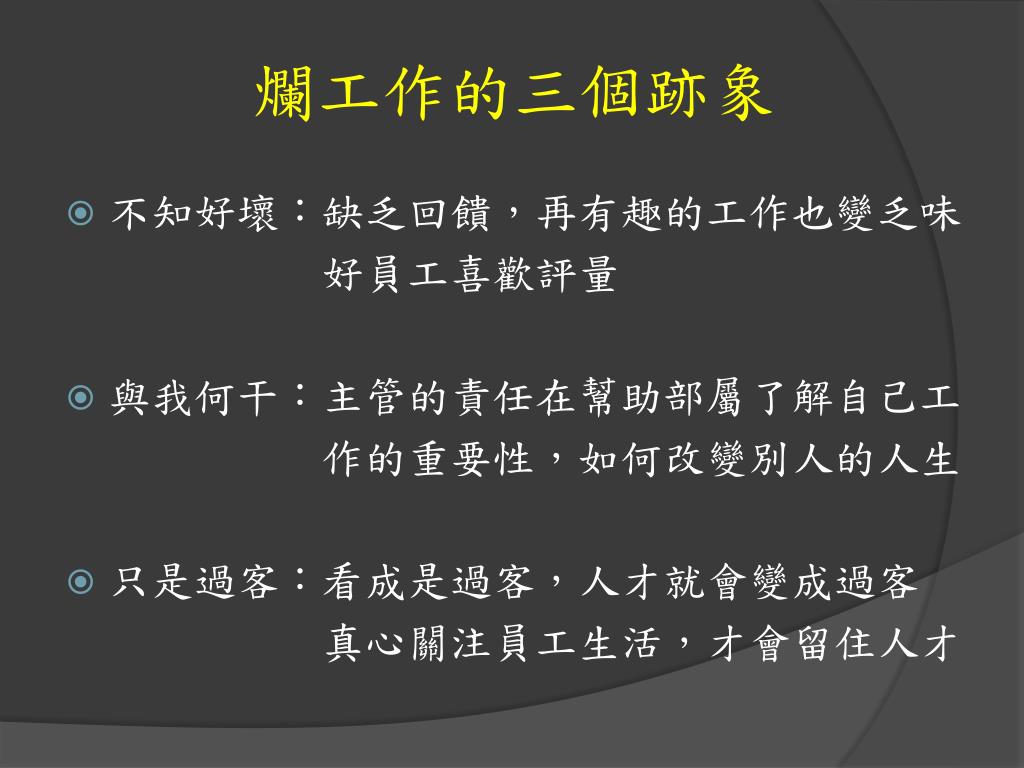 爛工作的三個跡象

不知好壞：缺乏回饋，再有趣的工作也變乏味
好員工喜歡評量

與我何干：主管的責任在幫助部屬了解自己工作的重要性，如何改變別人的人生

只是過客：看成是過客，人才就會變成過客
真心關注員工生活，才會留住人才